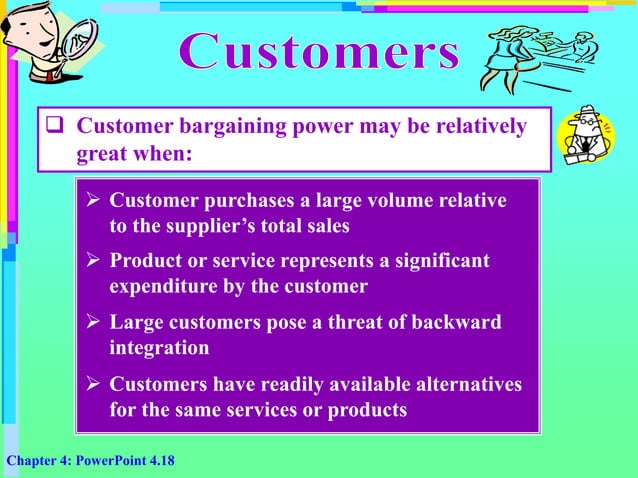 Customers

❑ Customer bargaining power may be relatively great when:

➢ Customer purchases a large volume relative to the supplier’s total sales

➢ Product or service represents a significant expenditure by the customer

➢ Large customers pose a threat of backward integration

➢ Customers have readily available alternatives for the same services or products

Chapter 4: PowerPoint 4.18